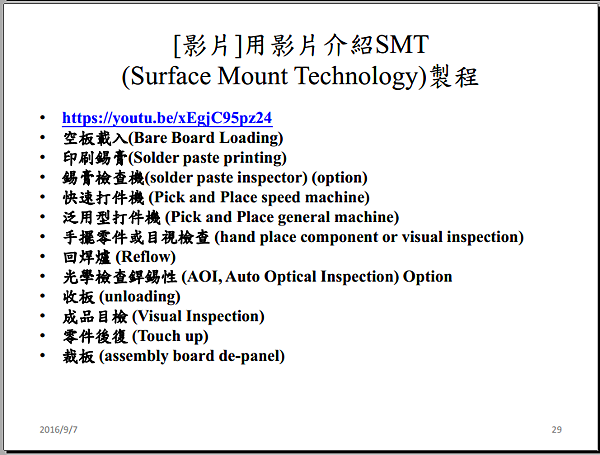 [影片]用影片介紹SMT (Surface Mount Technology)製程

• https://youtu.be/xEgjC95pz24
• 空板載入(Bare Board Loading)
• 印刷錫膏(Solder paste printing)
• 錫膏檢查機(solder paste inspector) (option)
• 快速打件機 (Pick and Place speed machine)
• 泛用型打件機 (Pick and Place general machine)
• 手擺零件或目視檢查 (hand place component or visual inspection)
• 回焊爐 (Reflow)
• 光學檢查銲錫性 (AOI, Auto Optical Inspection) Option
• 收板 (unloading)
• 成品目檢 (Visual Inspection)
• 零件後復 (Touch up)
• 裁板 (assembly board de-panel)

2016/9/7

29